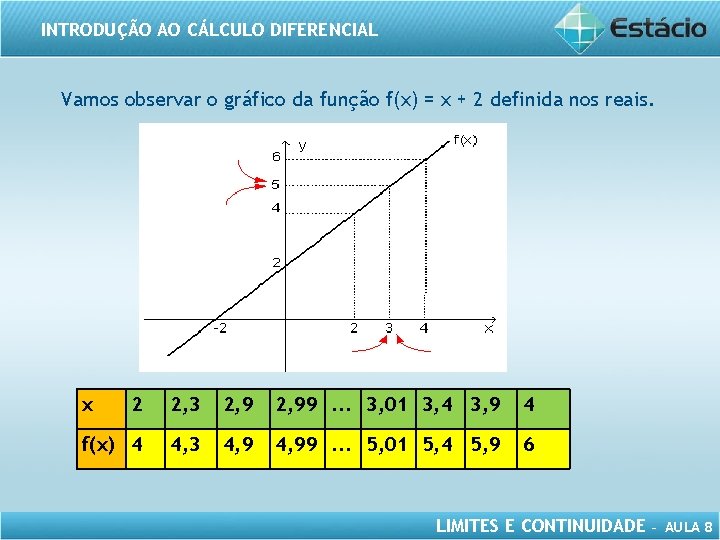 INTRODUÇÃO AO CÁLCULO DIFERENCIAL

Estácio

Vamos observar o gráfico da função f(x) = x + 2 definida nos reais.

y
f(x)
6
5
4
2
-2
2
3
4
x

| x | 2 | 2,3 | 2,9 | 2,99 | ... | 3,01 | 3,4 | 3,9 | 4 |
|---|---|---|---|---|---|---|---|---|---|
| f(x) | 4 | 4,3 | 4,9 | 4,99 | ... | 5,01 | 5,4 | 5,9 | 6 |

LIMITES E CONTINUIDADE – AULA 8